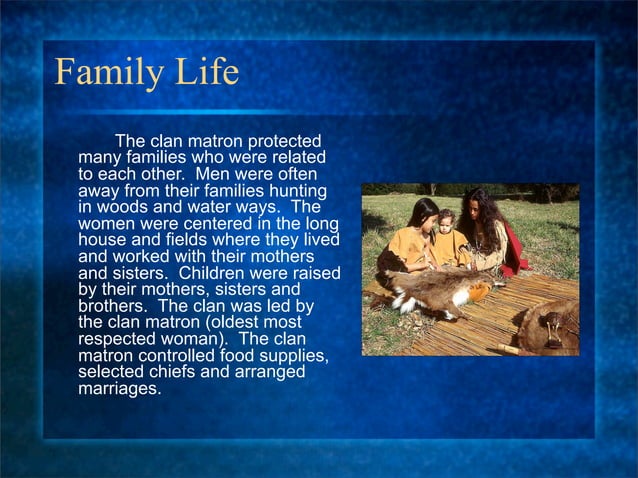 Family Life

The clan matron protected many families who were related to each other. Men were often away from their families hunting in woods and water ways. The women were centered in the long house and fields where they lived and worked with their mothers and sisters. Children were raised by their mothers, sisters and brothers. The clan was led by the clan matron (oldest most respected woman). The clan matron controlled food supplies, selected chiefs and arranged marriages.